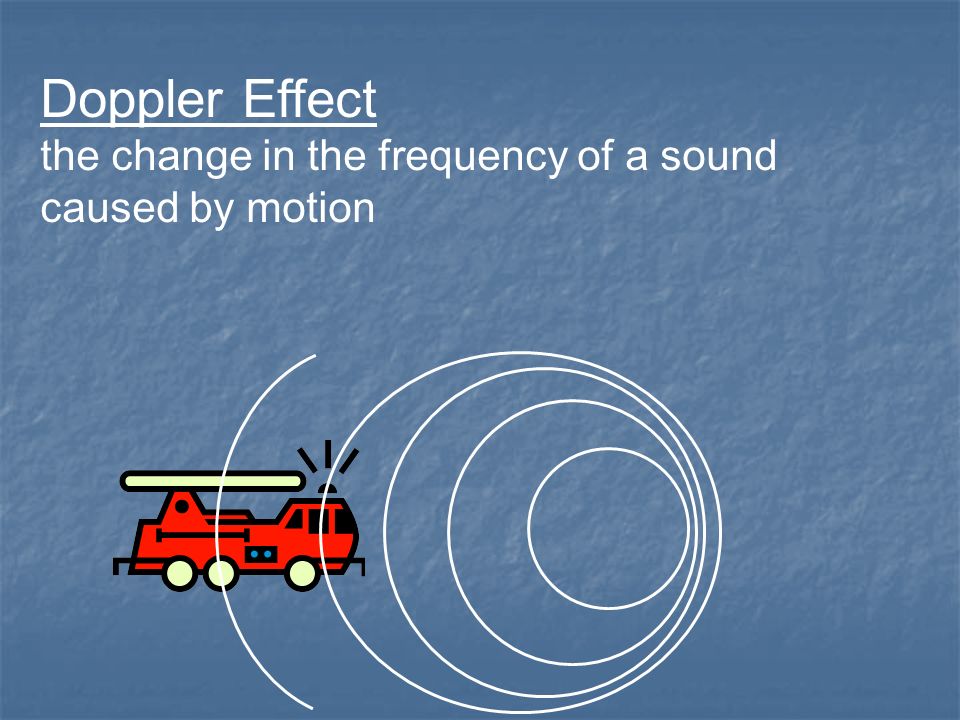 Doppler Effect
the change in the frequency of a sound caused by motion